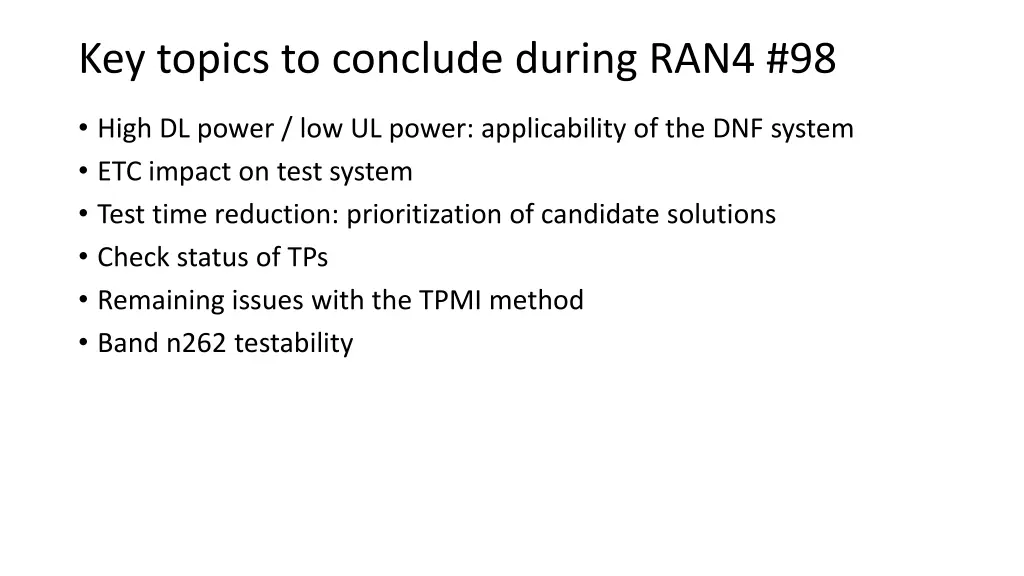 Key topics to conclude during RAN4 #98

• High DL power / low UL power: applicability of the DNF system
• ETC impact on test system
• Test time reduction: prioritization of candidate solutions
• Check status of TPs
• Remaining issues with the TPMI method
• Band n262 testability